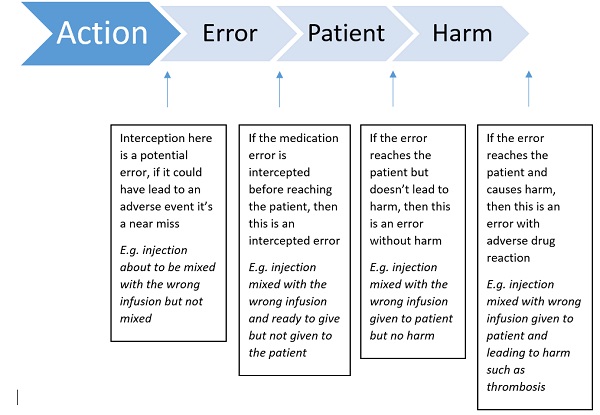 Action Error Patient Harm

Interception here is a potential error, if it could have lead to an adverse event it's a near miss

E.g. injection about to be mixed with the wrong infusion but not mixed

If the medication error is intercepted before reaching the patient, then this is an intercepted error

E.g. injection mixed with the wrong infusion and ready to give but not given to the patient

If the error reaches the patient but doesn't lead to harm, then this is an error without harm

E.g. injection mixed with the wrong infusion given to patient but no harm

If the error reaches the patient and causes harm, then this is an error with adverse drug reaction

E.g. injection mixed with wrong infusion given to patient and leading to harm such as thrombosis